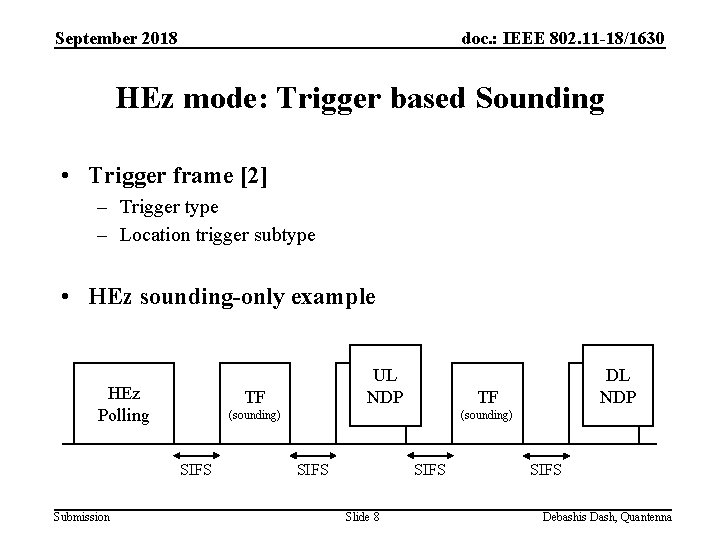 September 2018

doc.: IEEE 802.11-18/1630

HEz mode: Trigger based Sounding

• Trigger frame [2]
– Trigger type
– Location trigger subtype

• HEz sounding-only example

HEz Polling

TF (sounding)

UL NDP

TF (sounding)

DL NDP

SIFS

SIFS

SIFS

SIFS

Submission

Slide 8

Debashis Dash, Quantenna